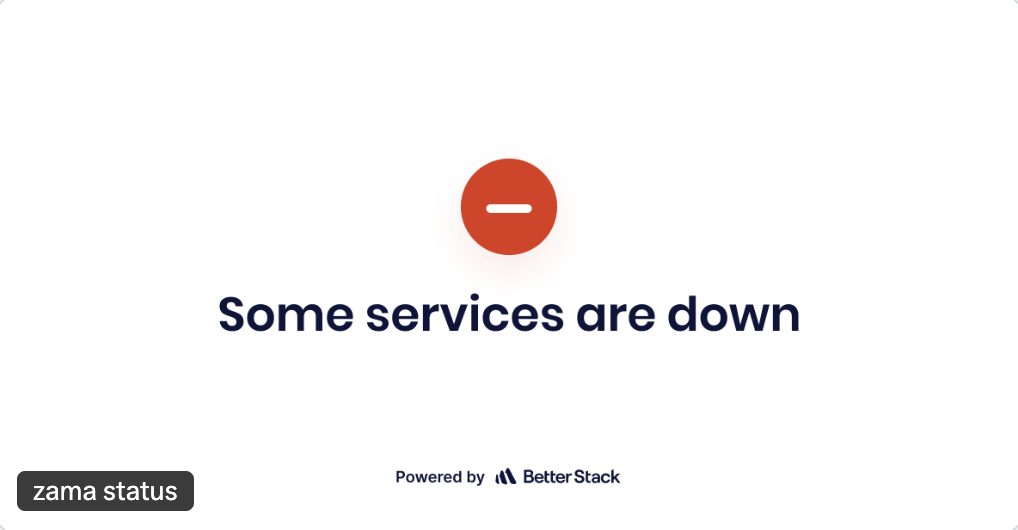 Some services are down

Powered by Better Stack

zama status